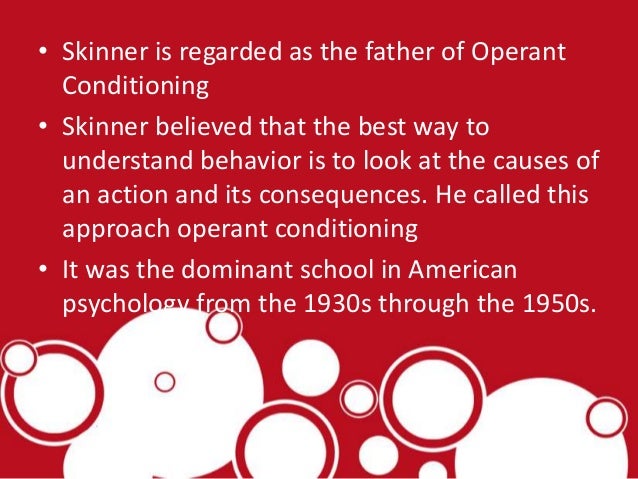 • Skinner is regarded as the father of Operant Conditioning

• Skinner believed that the best way to understand behavior is to look at the causes of an action and its consequences. He called this approach operant conditioning

• It was the dominant school in American psychology from the 1930s through the 1950s.